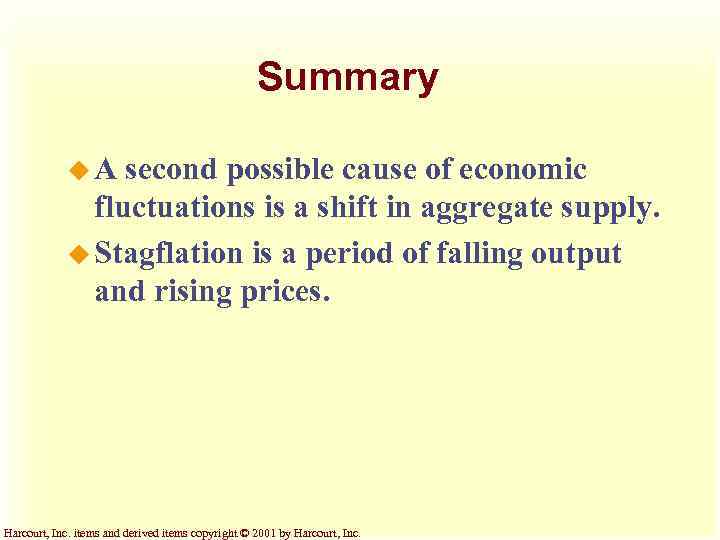 Summary

◆ A second possible cause of economic fluctuations is a shift in aggregate supply.

◆ Stagflation is a period of falling output and rising prices.

Harcourt, Inc. items and derived items copyright © 2001 by Harcourt, Inc.